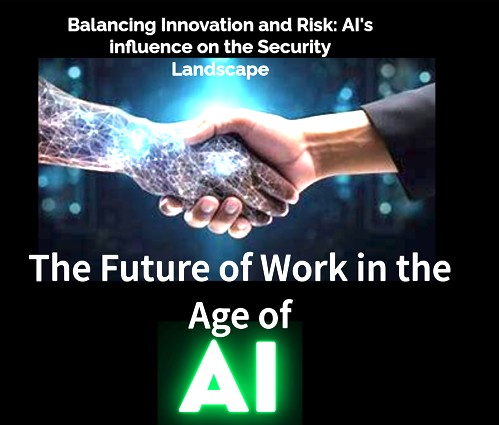 Balancing Innovation and Risk: AI's influence on the Security Landscape

The Future of Work in the Age of

AI